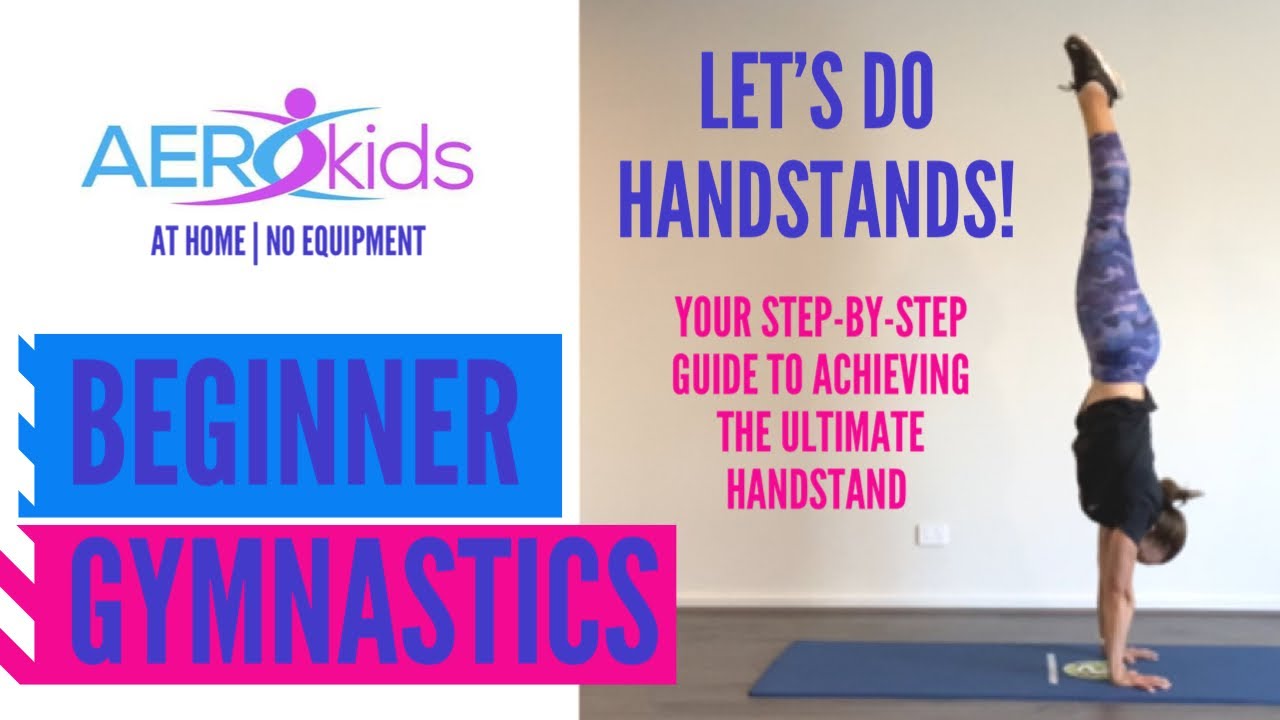 AEROkids
AT HOME | NO EQUIPMENT

BEGINNER
GYMNASTICS

LET'S DO HANDSTANDS!

YOUR STEP-BY-STEP GUIDE TO ACHIEVING THE ULTIMATE HANDSTAND